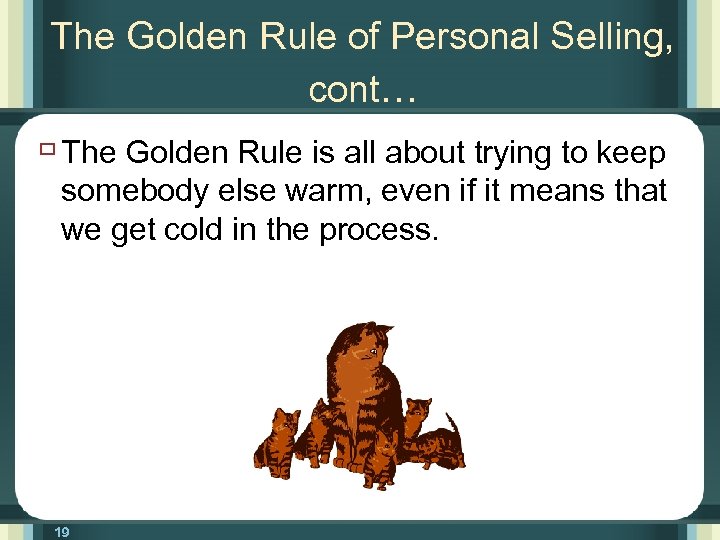 The Golden Rule of Personal Selling, cont…

The Golden Rule is all about trying to keep somebody else warm, even if it means that we get cold in the process.

19